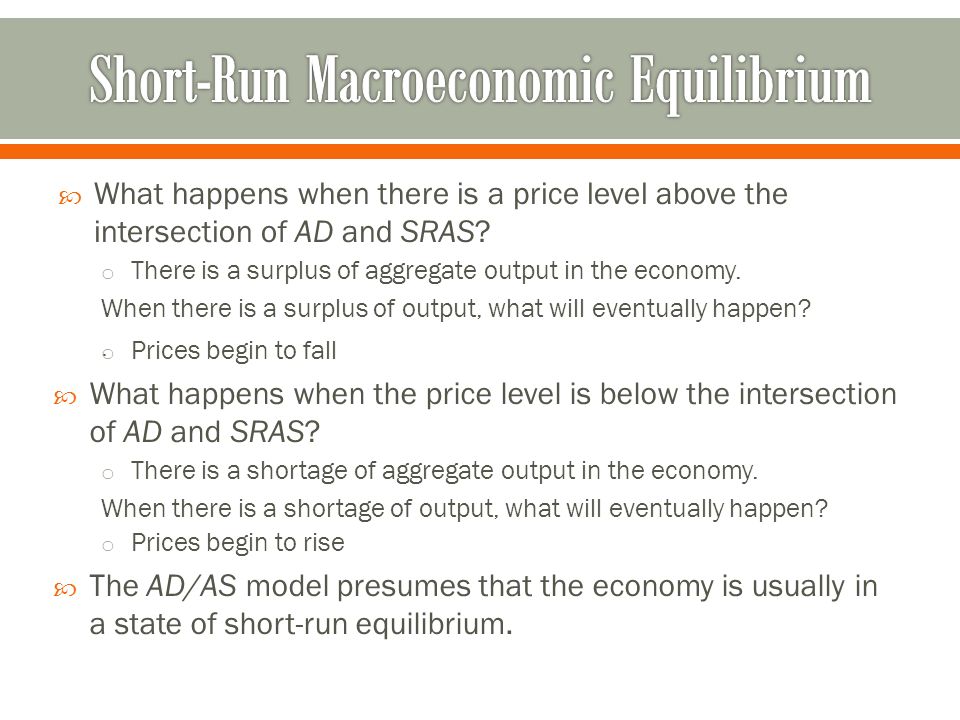 Short-Run Macroeconomic Equilibrium

What happens when there is a price level above the intersection of AD and SRAS?

There is a surplus of aggregate output in the economy.

When there is a surplus of output, what will eventually happen?

Prices begin to fall

What happens when the price level is below the intersection of AD and SRAS?

There is a shortage of aggregate output in the economy.

When there is a shortage of output, what will eventually happen?

Prices begin to rise

The AD/AS model presumes that the economy is usually in a state of short-run equilibrium.